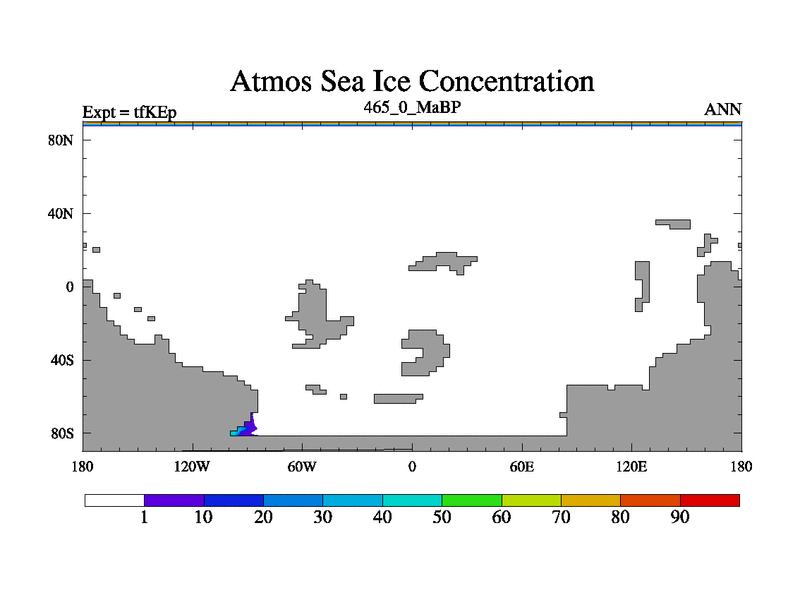 Atmos Sea Ice Concentration
Expt = tfKEp
465_0_MaBP
ANN

80N
40N
0
40S
80S

180
120W
60W
0
60E
120E
180

1
10
20
30
40
50
60
70
80
90